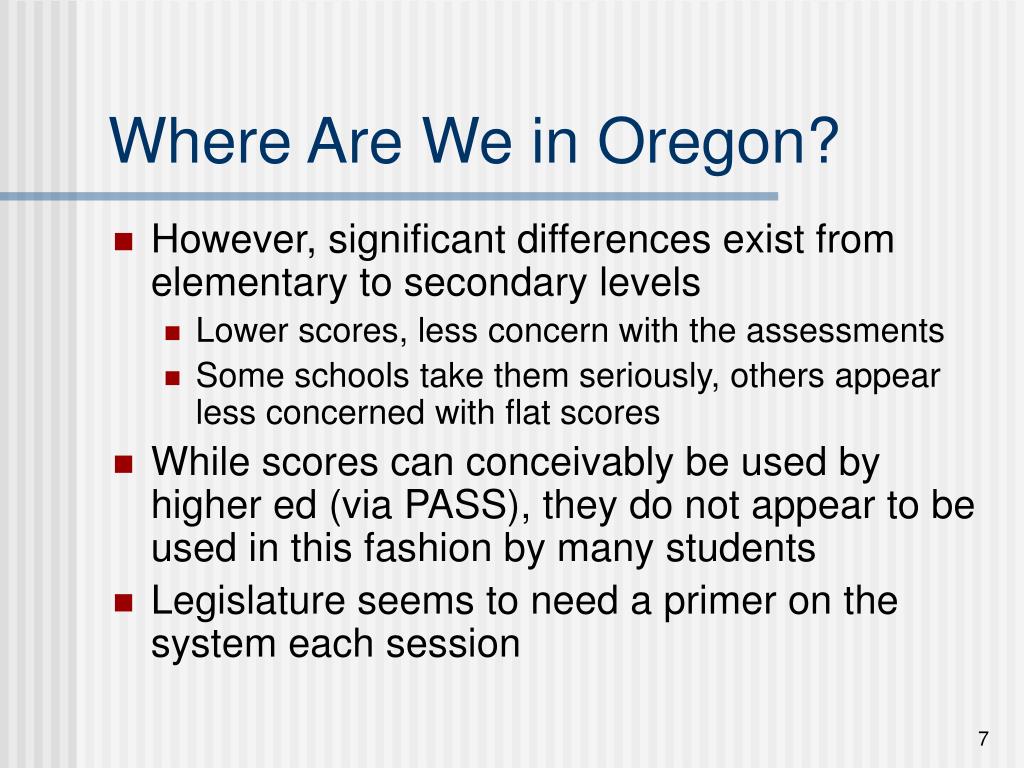 Where Are We in Oregon?

- However, significant differences exist from elementary to secondary levels
  - Lower scores, less concern with the assessments
  - Some schools take them seriously, others appear less concerned with flat scores
- While scores can conceivably be used by higher ed (via PASS), they do not appear to be used in this fashion by many students
- Legislature seems to need a primer on the system each session

7